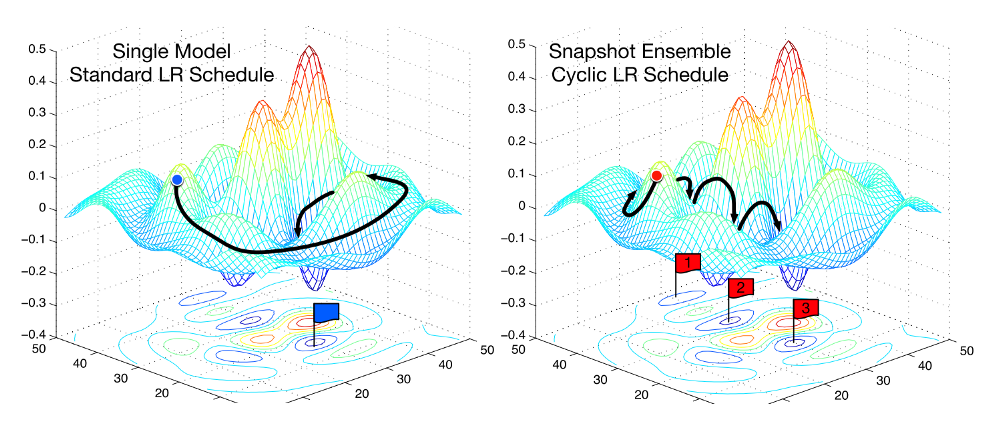 Single Model
Standard LR Schedule

0.5
0.4
0.3
0.2
0.1
0
-0.1
-0.2
-0.3
-0.4
50
40
30
20
20
30
40
50

Snapshot Ensemble
Cyclic LR Schedule

0.5
0.4
0.3
0.2
0.1
0
-0.1
-0.2
-0.3
-0.4
1
2
3
50
40
30
20
20
30
40
50